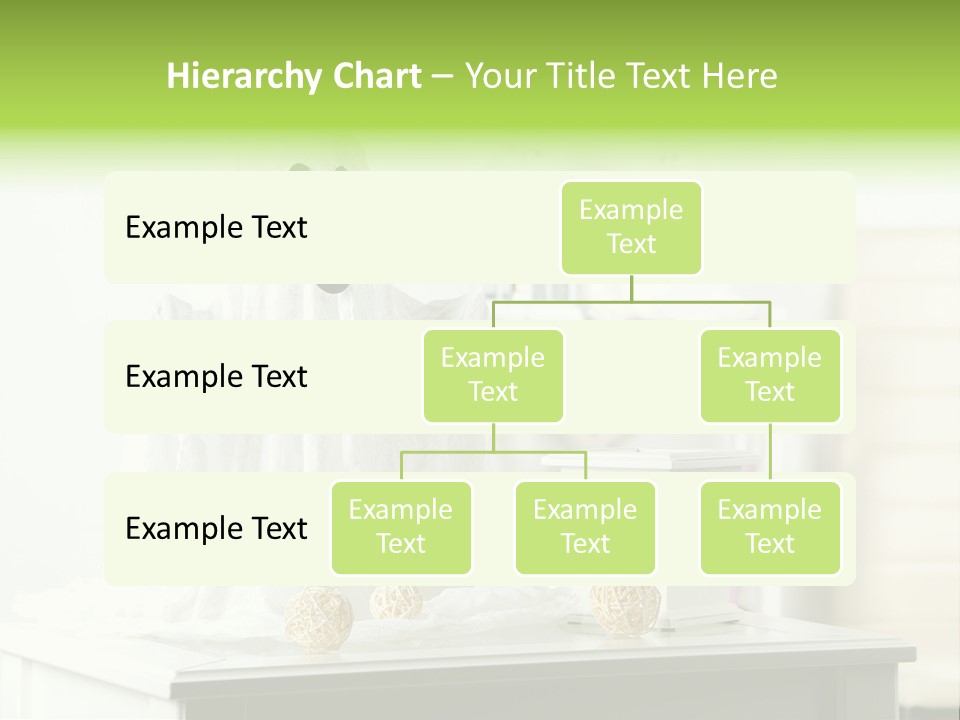 Hierarchy Chart – Your Title Text Here

Example Text

Example Text

Example Text

Example Text

Example Text

Example Text

Example Text

Example Text

Example Text